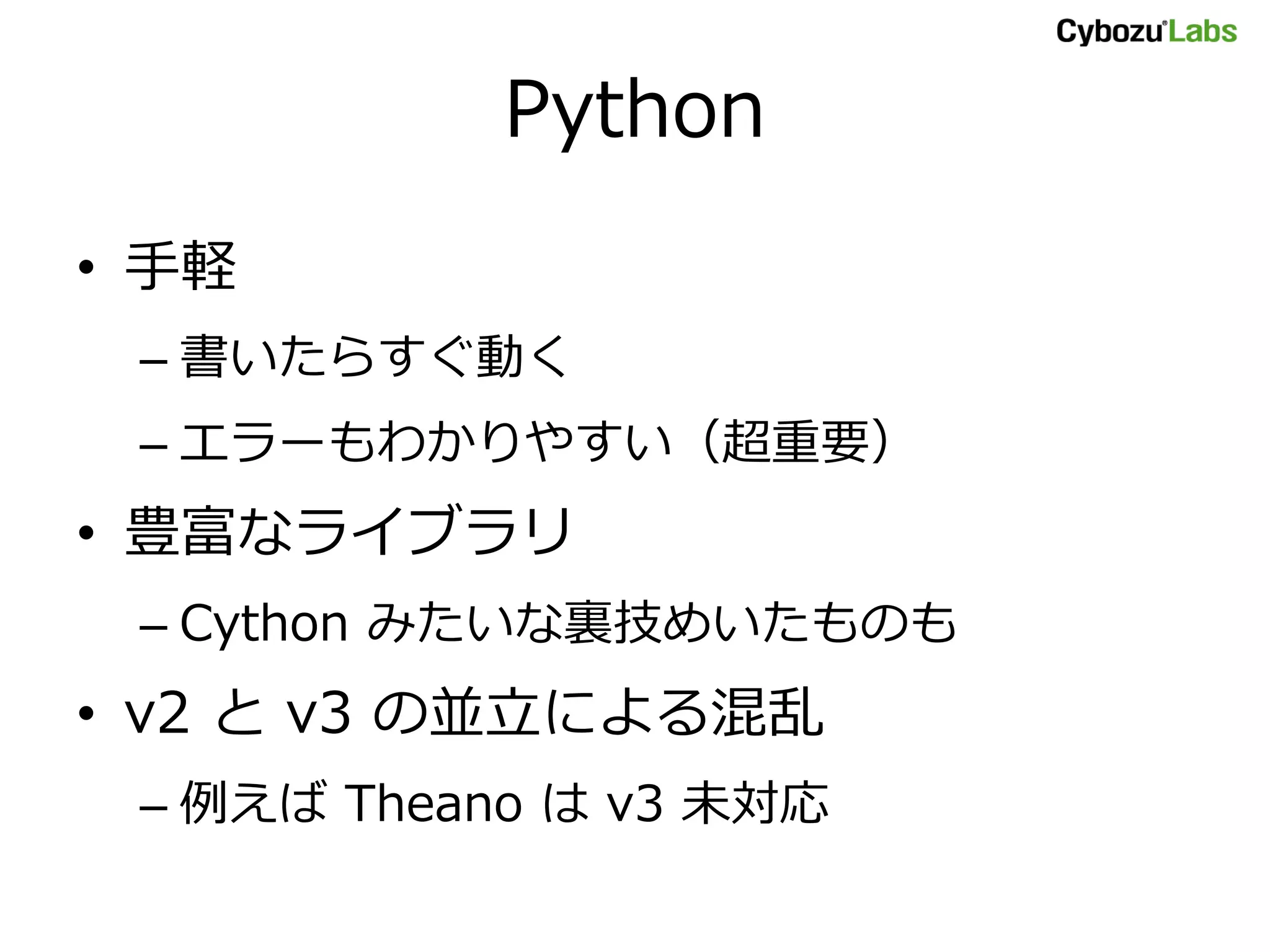 Cybozu Labs

Python

• 手軽
– 書いたらすぐ動く
– エラーもわかりやすい（超重要）
• 豊富なライブラリ
– Cython みたいな裏技めいたものも
• v2 と v3 の並立による混乱
– 例えば Theano は v3 未対応